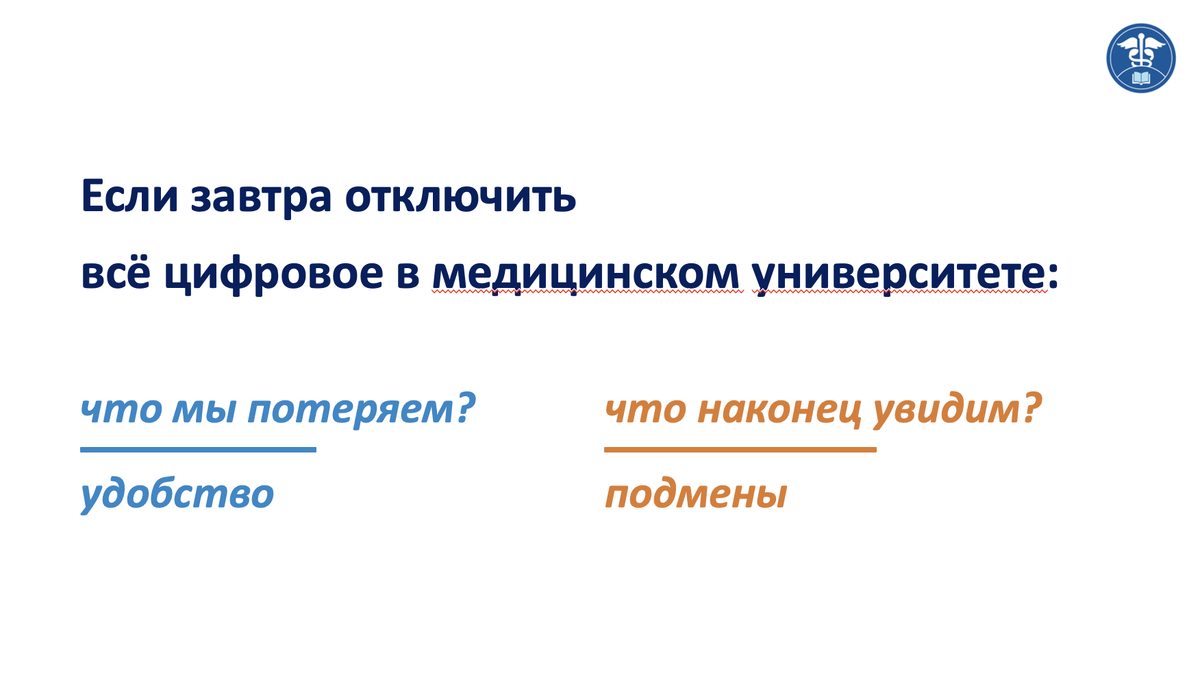 Если завтра отключить
всё цифровое в медицинском университете:

что мы потеряем?

удобство

что наконец увидим?

подмены